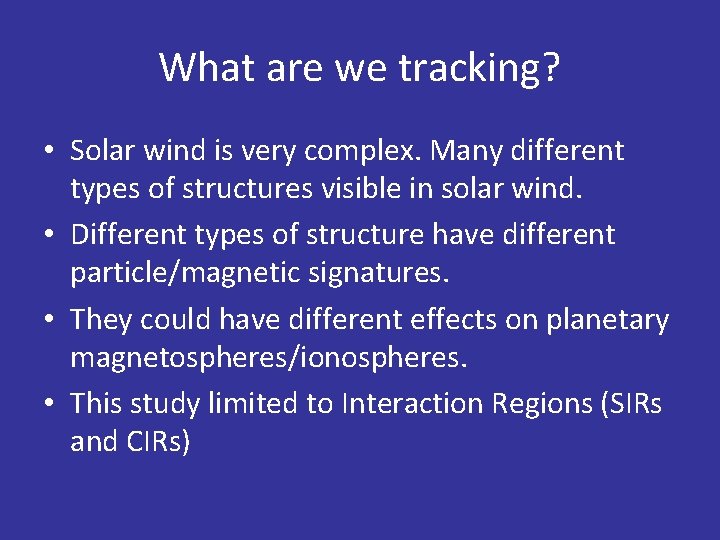 What are we tracking?

• Solar wind is very complex. Many different types of structures visible in solar wind.
• Different types of structure have different particle/magnetic signatures.
• They could have different effects on planetary magnetospheres/ionospheres.
• This study limited to Interaction Regions (SIRs and CIRs)